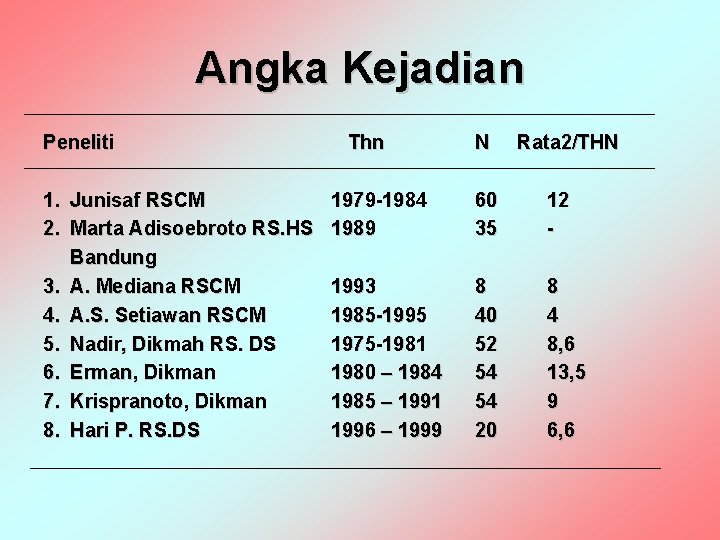 Angka Kejadian

| Peneliti | Thn | N | Rata2/THN |
|---|---|---|---|
| 1. Junisaf RSCM | 1979-1984 | 60 | 12 |
| 2. Marta Adisoebroto RS.HS Bandung | 1989 | 35 | - |
| 3. A. Mediana RSCM | 1993 | 8 | 8 |
| 4. A.S. Setiawan RSCM | 1985-1995 | 40 | 4 |
| 5. Nadir, Dikmah RS. DS | 1975-1981 | 52 | 8,6 |
| 6. Erman, Dikman | 1980 – 1984 | 54 | 13,5 |
| 7. Krispranoto, Dikman | 1985 – 1991 | 54 | 9 |
| 8. Hari P. RS.DS | 1996 – 1999 | 20 | 6,6 |